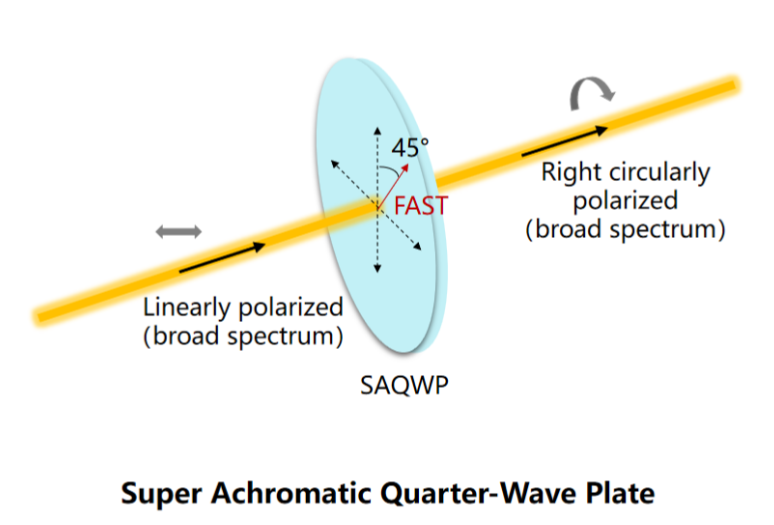 45°

FAST

Right circularly polarized (broad spectrum)

Linearly polarized (broad spectrum)

SAQWP

Super Achromatic Quarter-Wave Plate